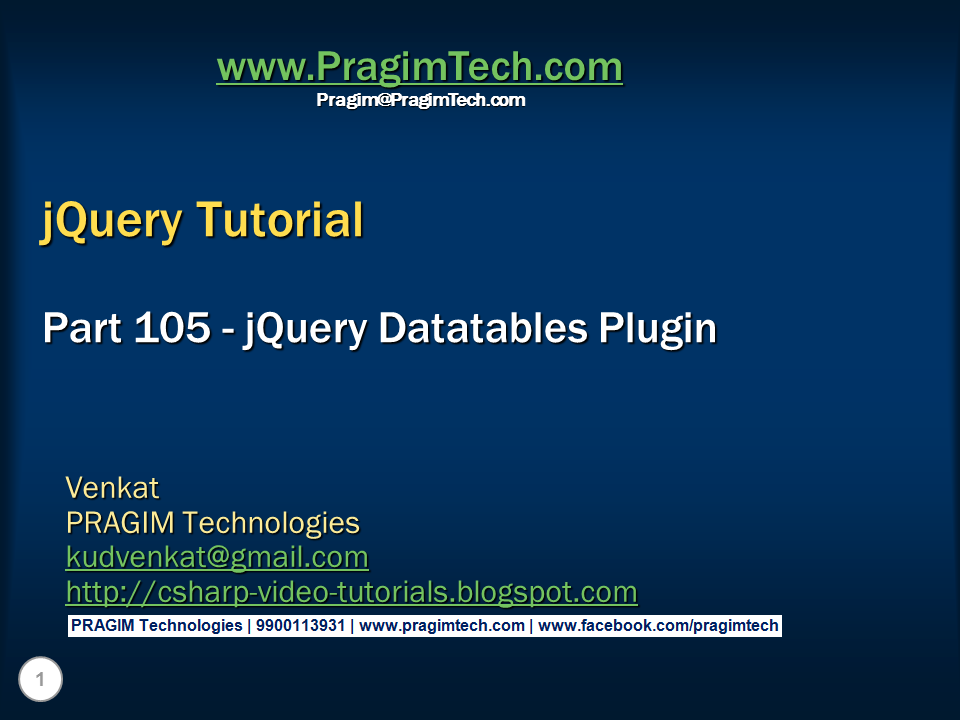 www.PragimTech.com
Pragim@PragimTech.com

jQuery Tutorial

Part 105 - jQuery Datatables Plugin

Venkat
PRAGIM Technologies
kudvenkat@gmail.com
http://csharp-video-tutorials.blogspot.com

PRAGIM Technologies | 9900113931 | www.pragimtech.com | www.facebook.com/pragimtech

1